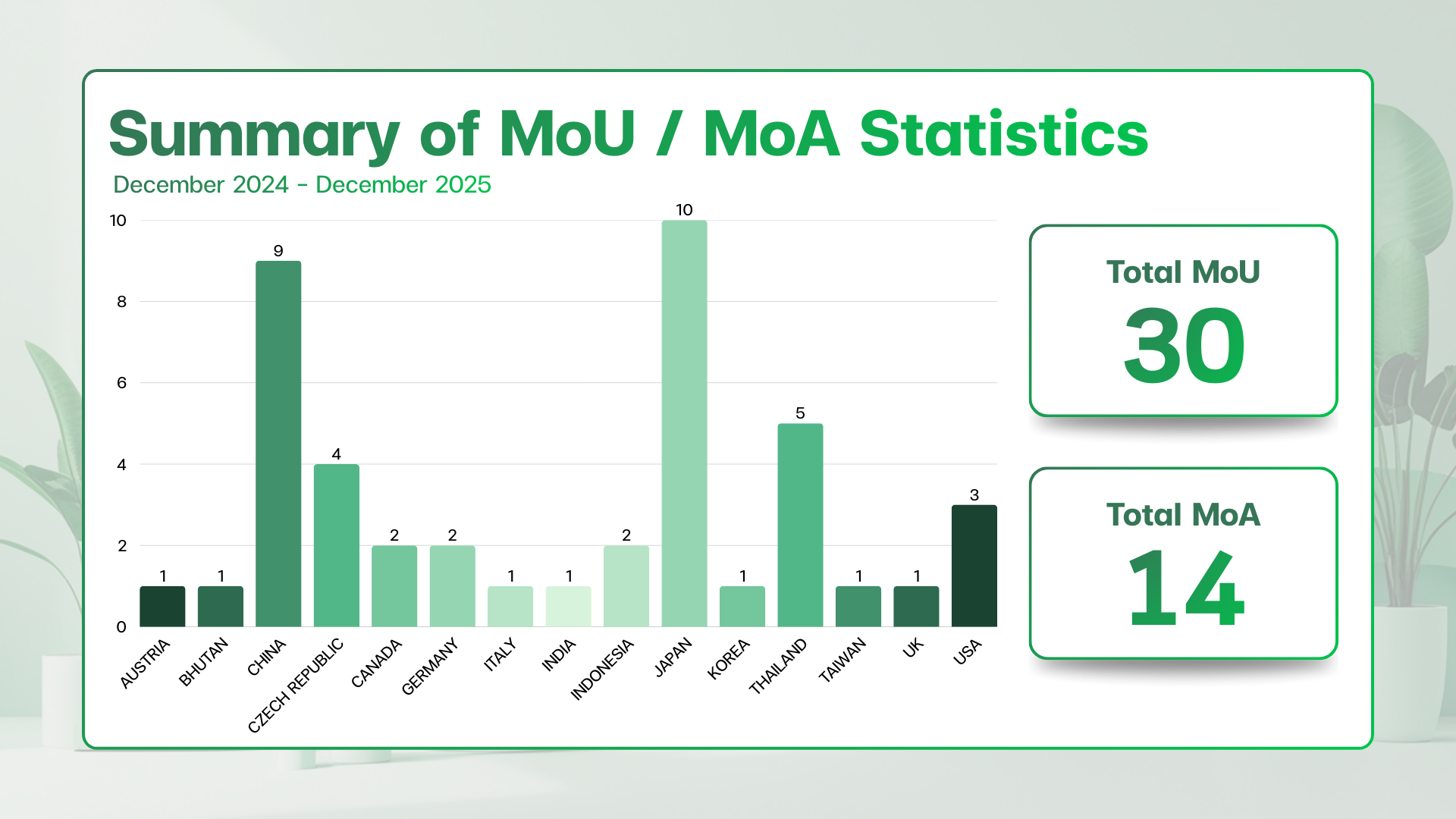 Summary of MoU / MoA Statistics
December 2024 - December 2025

10
8
6
4
2
0

1
1
9
4
2
2
1
1
2
10
1
5
1
1
3

AUSTRIA
BHUTAN
CHINA
CZECH REPUBLIC
CANADA
GERMANY
ITALY
INDIA
INDONESIA
JAPAN
KOREA
THAILAND
TAIWAN
UK
USA

Total MoU
30

Total MoA
14